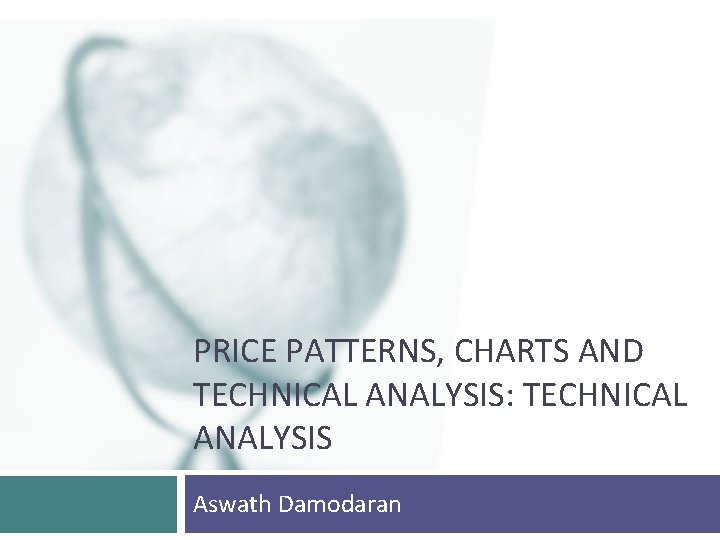 PRICE PATTERNS, CHARTS AND TECHNICAL ANALYSIS: TECHNICAL ANALYSIS

Aswath Damodaran